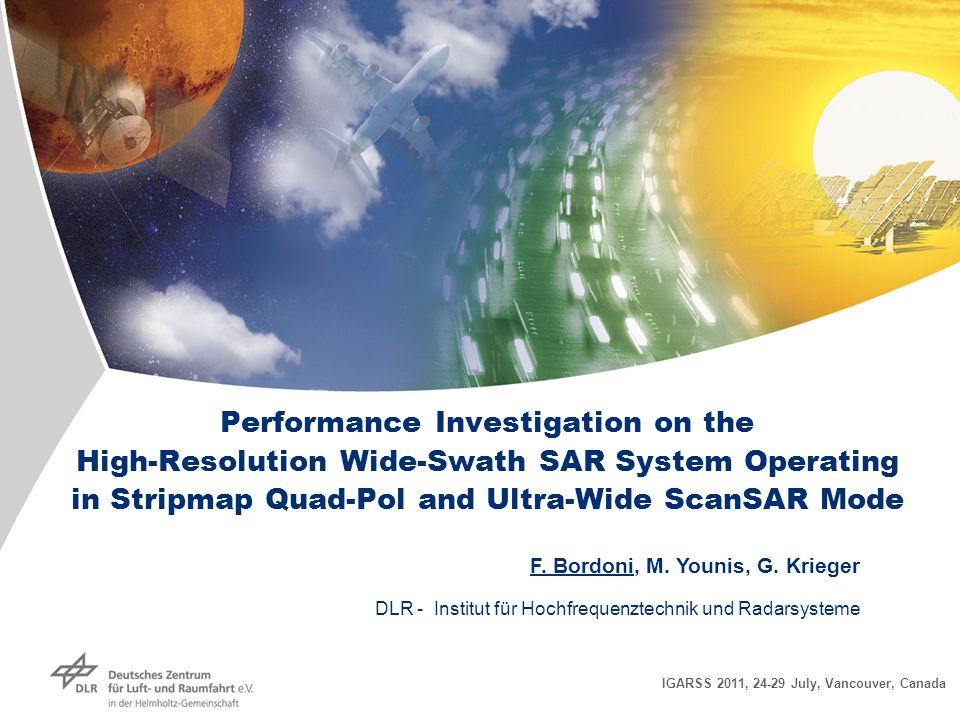 Performance Investigation on the High-Resolution Wide-Swath SAR System Operating in Stripmap Quad-Pol and Ultra-Wide ScanSAR Mode

F. Bordoni, M. Younis, G. Krieger

DLR - Institut für Hochfrequenztechnik und Radarsysteme

DLR Deutsches Zentrum für Luft- und Raumfahrt e.V. in der Helmholtz-Gemeinschaft

IGARSS 2011, 24-29 July, Vancouver, Canada